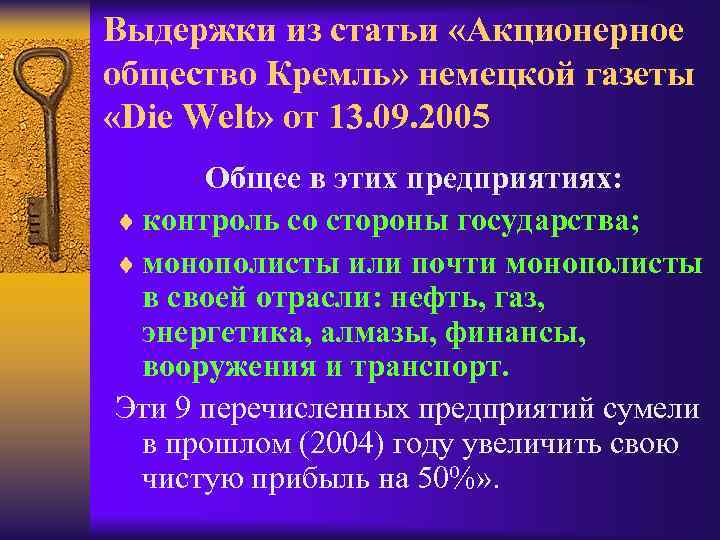 Выдержки из статьи «Акционерное общество Кремль» немецкой газеты «Die Welt» от 13.09.2005

Общее в этих предприятиях:

♦ контроль со стороны государства;

♦ монополисты или почти монополисты в своей отрасли: нефть, газ, энергетика, алмазы, финансы, вооружения и транспорт.

Эти 9 перечисленных предприятий сумели в прошлом (2004) году увеличить свою чистую прибыль на 50%».